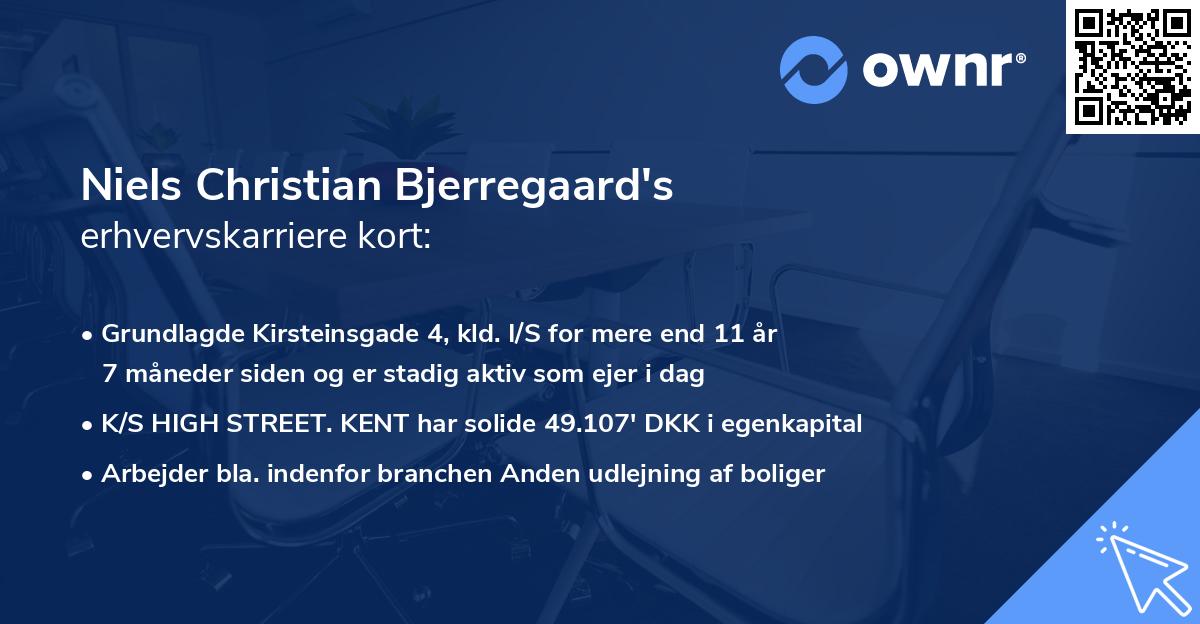 ownr®

Niels Christian Bjerregaard's erhvervskarriere kort:

• Grundlagde Kirsteinsgade 4, kld. I/S for mere end 11 år 7 måneder siden og er stadig aktiv som ejer i dag

• K/S HIGH STREET. KENT har solide 49.107' DKK i egenkapital

• Arbejder bla. indenfor branchen Anden udlejning af boliger